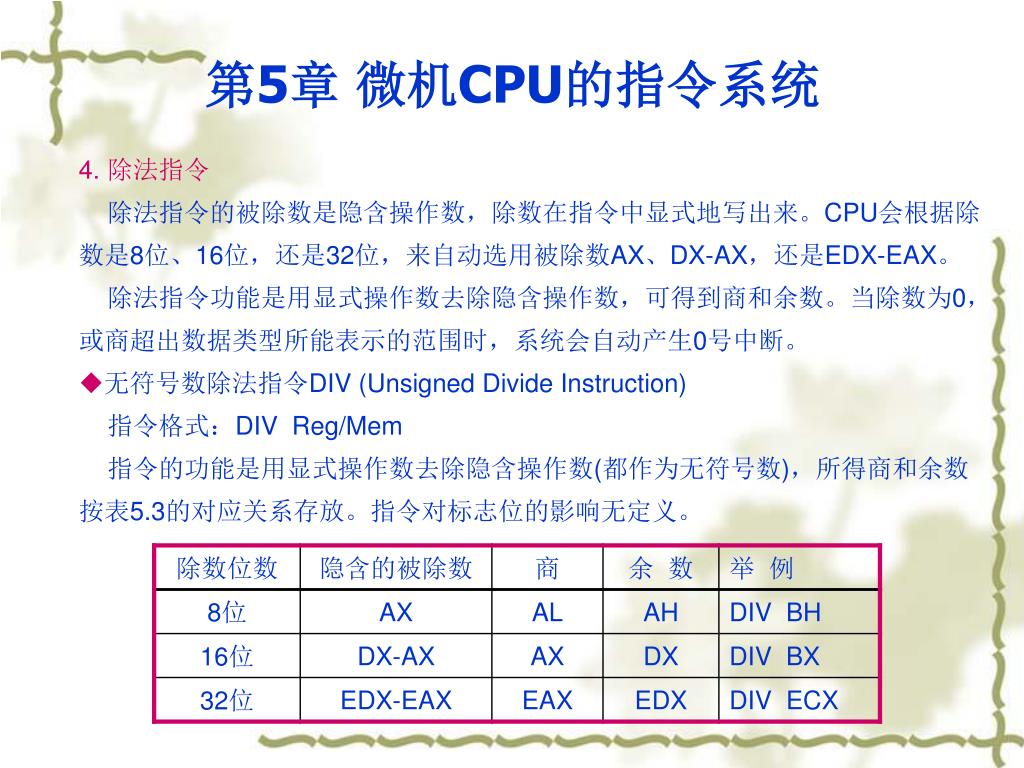 第5章 微机CPU的指令系统

4. 除法指令

除法指令的被除数是隐含操作数，除数在指令中显式地写出来。CPU会根据除数是8位、16位，还是32位，来自动选用被除数AX、DX-AX，还是EDX-EAX。

除法指令功能是用显式操作数去除隐含操作数，可得到商和余数。当除数为0，或商超出数据类型所能表示的范围时，系统会自动产生0号中断。

◆无符号数除法指令DIV (Unsigned Divide Instruction)

指令格式：DIV Reg/Mem

指令的功能是用显式操作数去除隐含操作数(都作为无符号数)，所得商和余数按表5.3的对应关系存放。指令对标志位的影响无定义。

| 除数位数 | 隐含的被除数 | 商 | 余 数 | 举 例 |
|---|---|---|---|---|
| 8位 | AX | AL | AH | DIV BH |
| 16位 | DX-AX | AX | DX | DIV BX |
| 32位 | EDX-EAX | EAX | EDX | DIV ECX |